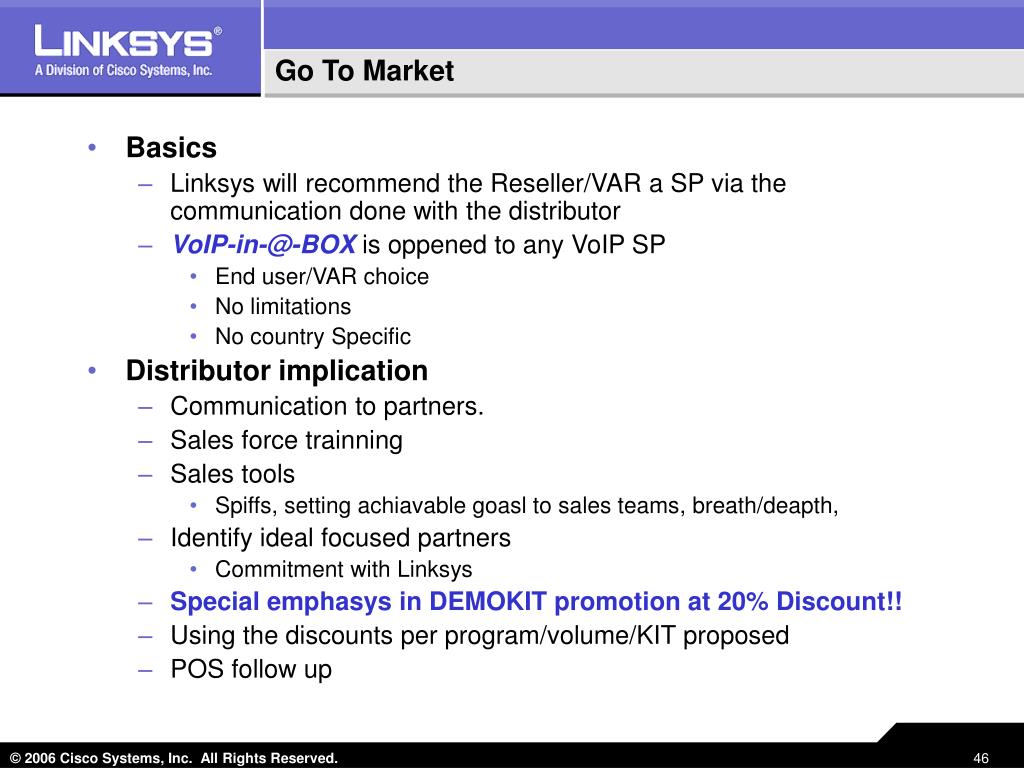 LINKSYS®
A Division of Cisco Systems, Inc.

Go To Market

• Basics
– Linksys will recommend the Reseller/VAR a SP via the communication done with the distributor
– VoIP-in-@-BOX is oppened to any VoIP SP
• End user/VAR choice
• No limitations
• No country Specific
• Distributor implication
– Communication to partners.
– Sales force trainning
– Sales tools
• Spiffs, setting achiavable goasl to sales teams, breath/deapth,
– Identify ideal focused partners
• Commitment with Linksys
– Special emphasys in DEMOKIT promotion at 20% Discount!!
– Using the discounts per program/volume/KIT proposed
– POS follow up

© 2006 Cisco Systems, Inc. All Rights Reserved.

46